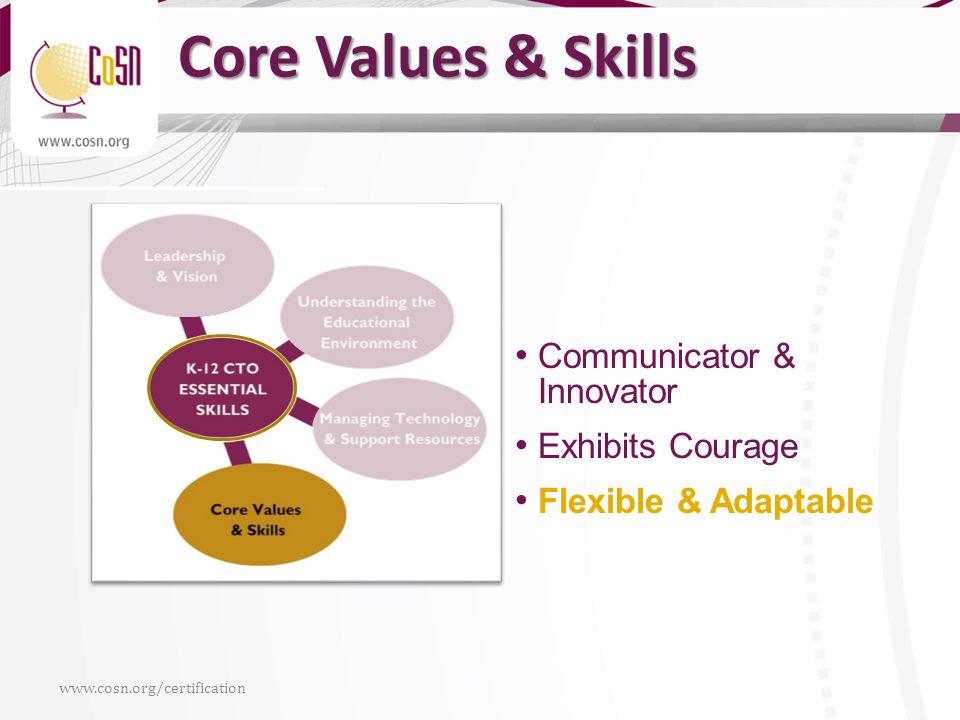 CoSN

www.cosn.org

Core Values & Skills

Leadership & Vision

Understanding the Educational Environment

K-12 CTO ESSENTIAL SKILLS

Managing Technology & Support Resources

Core Values & Skills

• Communicator & Innovator
• Exhibits Courage
• Flexible & Adaptable

www.cosn.org/certification